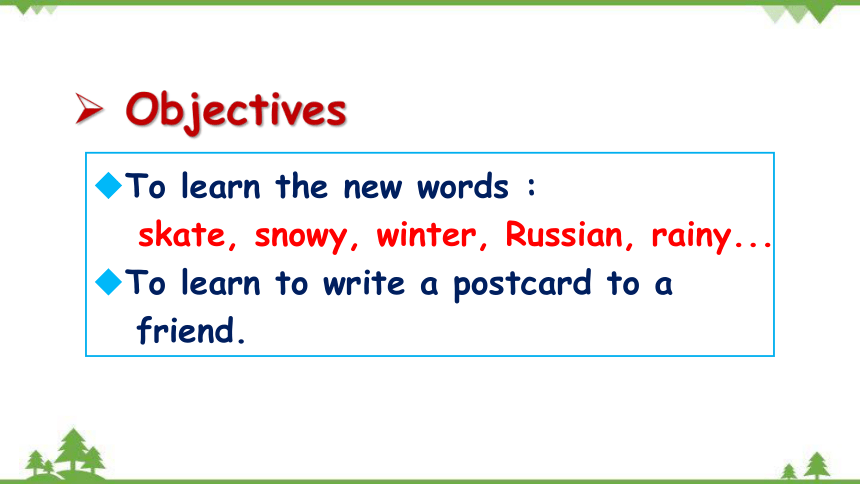 ➢ Objectives

◆To learn the new words :
skate, snowy, winter, Russian, rainy...

◆To learn to write a postcard to a friend.